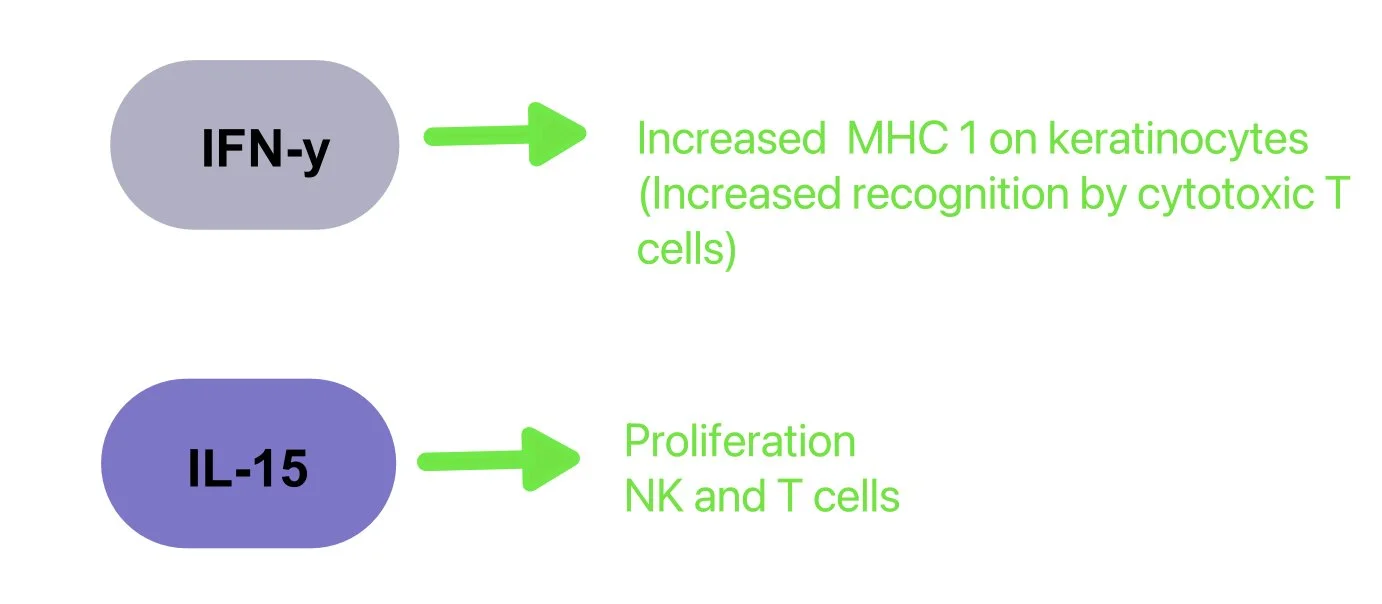 IFN-y

Increased MHC 1 on keratinocytes (Increased recognition by cytotoxic T cells)

IL-15

Proliferation
NK and T cells